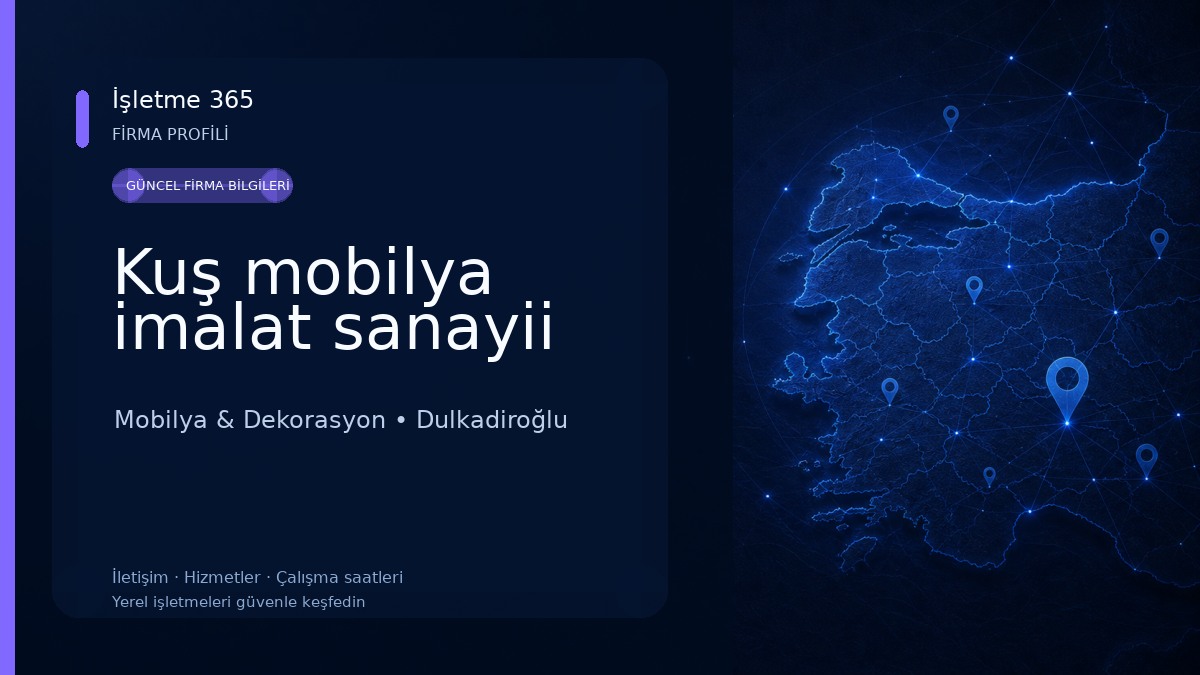 İşletme 365
FİRMA PROFİLİ

GÜNCEL FİRMA BİLGİLERİ

Kuş mobilya imalat sanayii

Mobilya & Dekorasyon • Dulkadiroğlu

İletişim · Hizmetler · Çalışma saatleri
Yerel işletmeleri güvenle keşfedin